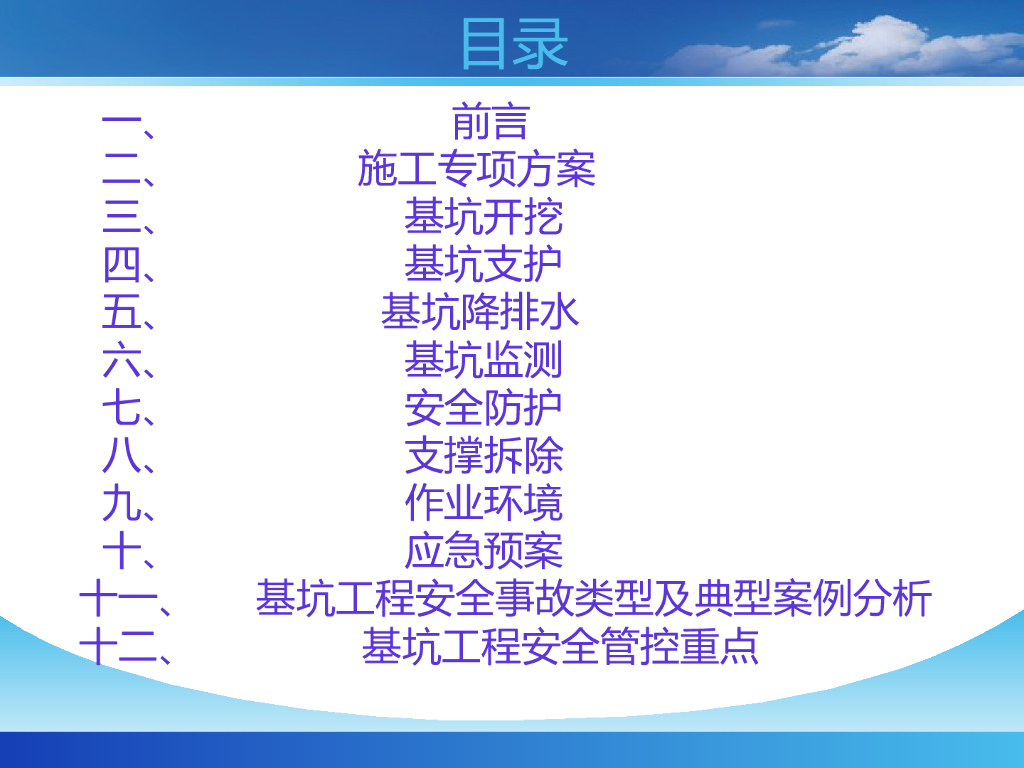 目录

一、 前言
二、 施工专项方案
三、 基坑开挖
四、 基坑支护
五、 基坑降排水
六、 基坑监测
七、 安全防护
八、 支撑拆除
九、 作业环境
十、 应急预案
十一、 基坑工程安全事故类型及典型案例分析
十二、 基坑工程安全管控重点